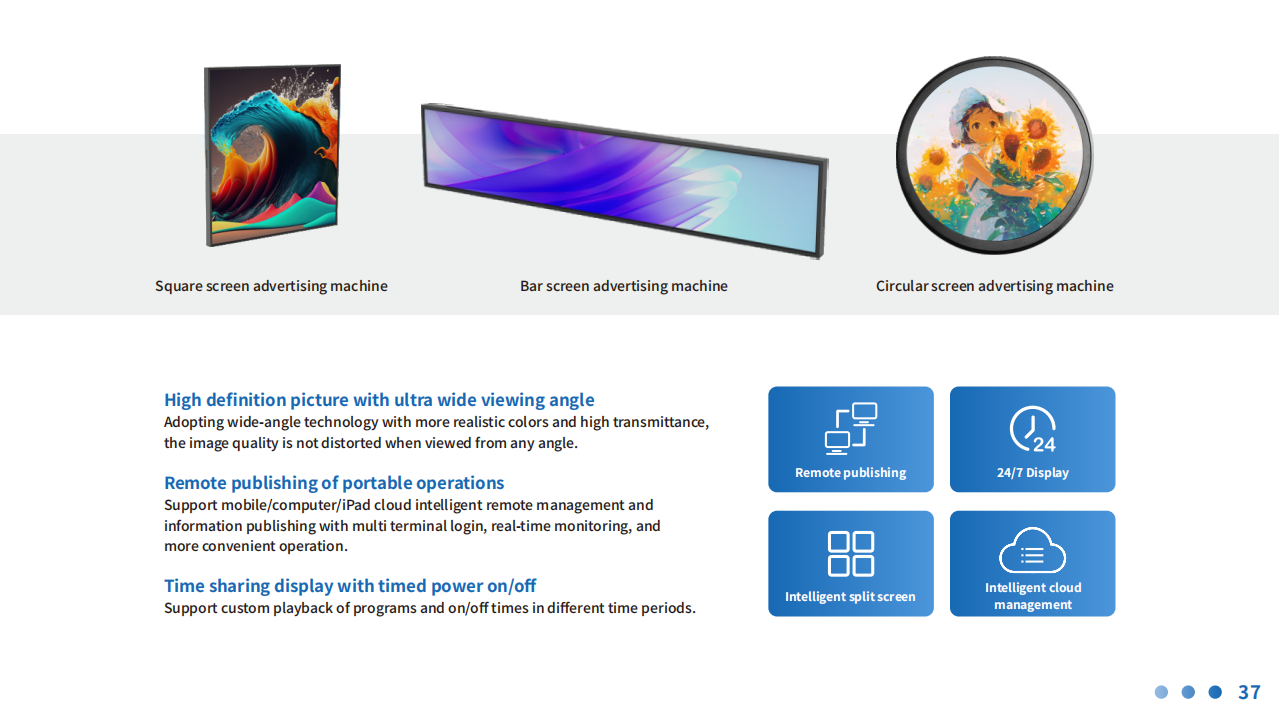 Square screen advertising machine

Bar screen advertising machine

Circular screen advertising machine

High definition picture with ultra wide viewing angle
Adopting wide-angle technology with more realistic colors and high transmittance, the image quality is not distorted when viewed from any angle.

Remote publishing of portable operations
Support mobile/computer/iPad cloud intelligent remote management and information publishing with multi terminal login, real-time monitoring, and more convenient operation.

Time sharing display with timed power on/off
Support custom playback of programs and on/off times in different time periods.

Remote publishing

24

24/7 Display

Intelligent split screen

Intelligent cloud management

37